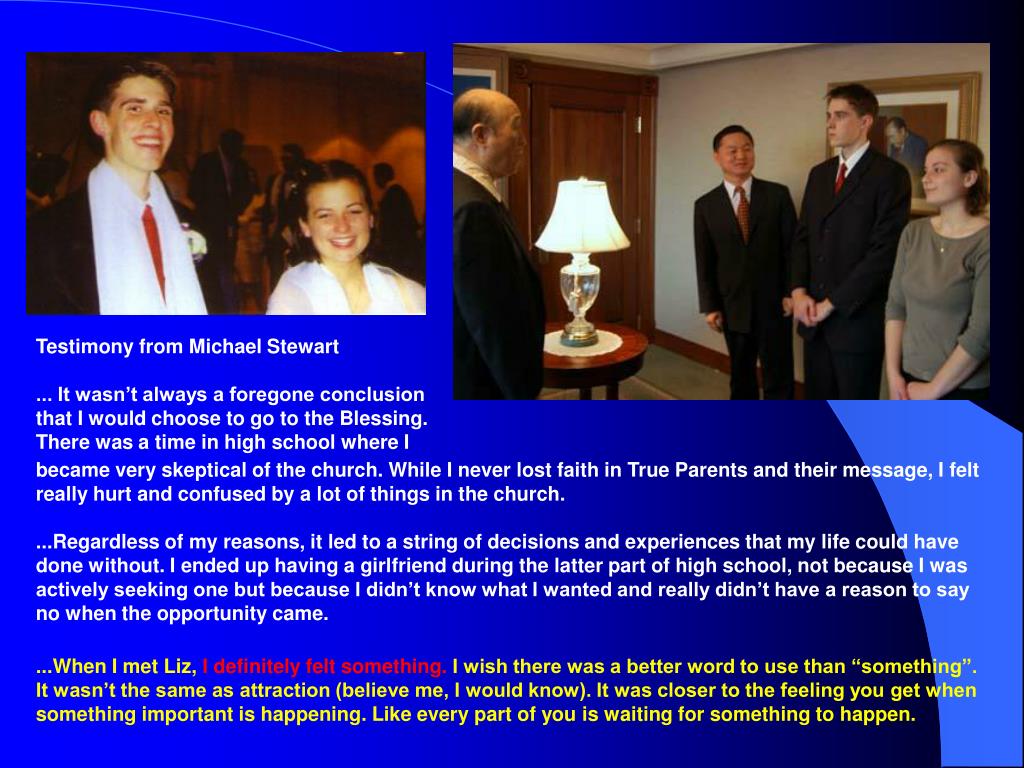 Testimony from Michael Stewart

... It wasn’t always a foregone conclusion that I would choose to go to the Blessing. There was a time in high school where I became very skeptical of the church. While I never lost faith in True Parents and their message, I felt really hurt and confused by a lot of things in the church.

...Regardless of my reasons, it led to a string of decisions and experiences that my life could have done without. I ended up having a girlfriend during the latter part of high school, not because I was actively seeking one but because I didn’t know what I wanted and really didn’t have a reason to say no when the opportunity came.

...When I met Liz, I definitely felt something. I wish there was a better word to use than “something”. It wasn’t the same as attraction (believe me, I would know). It was closer to the feeling you get when something important is happening. Like every part of you is waiting for something to happen.